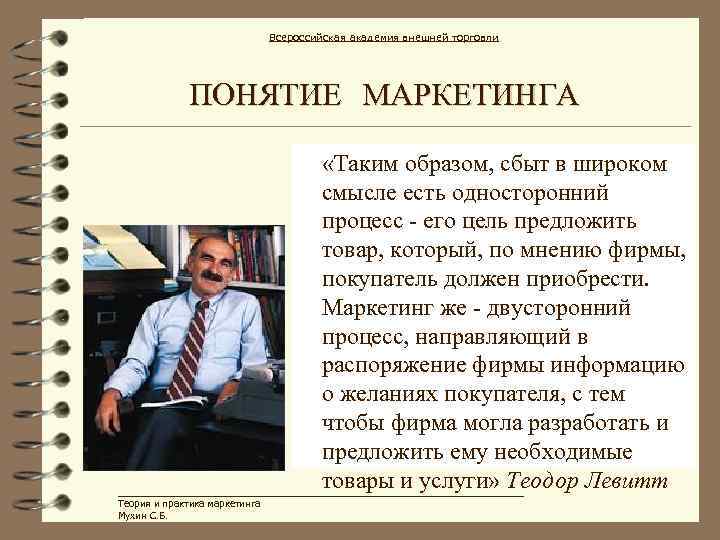 Всероссийская академия внешней торговли

ПОНЯТИЕ МАРКЕТИНГА

«Таким образом, сбыт в широком смысле есть односторонний процесс - его цель предложить товар, который, по мнению фирмы, покупатель должен приобрести. Маркетинг же - двусторонний процесс, направляющий в распоряжение фирмы информацию о желаниях покупателя, с тем чтобы фирма могла разработать и предложить ему необходимые товары и услуги» Теодор Левитт

Теория и практика маркетинга
Мухин С.Б.